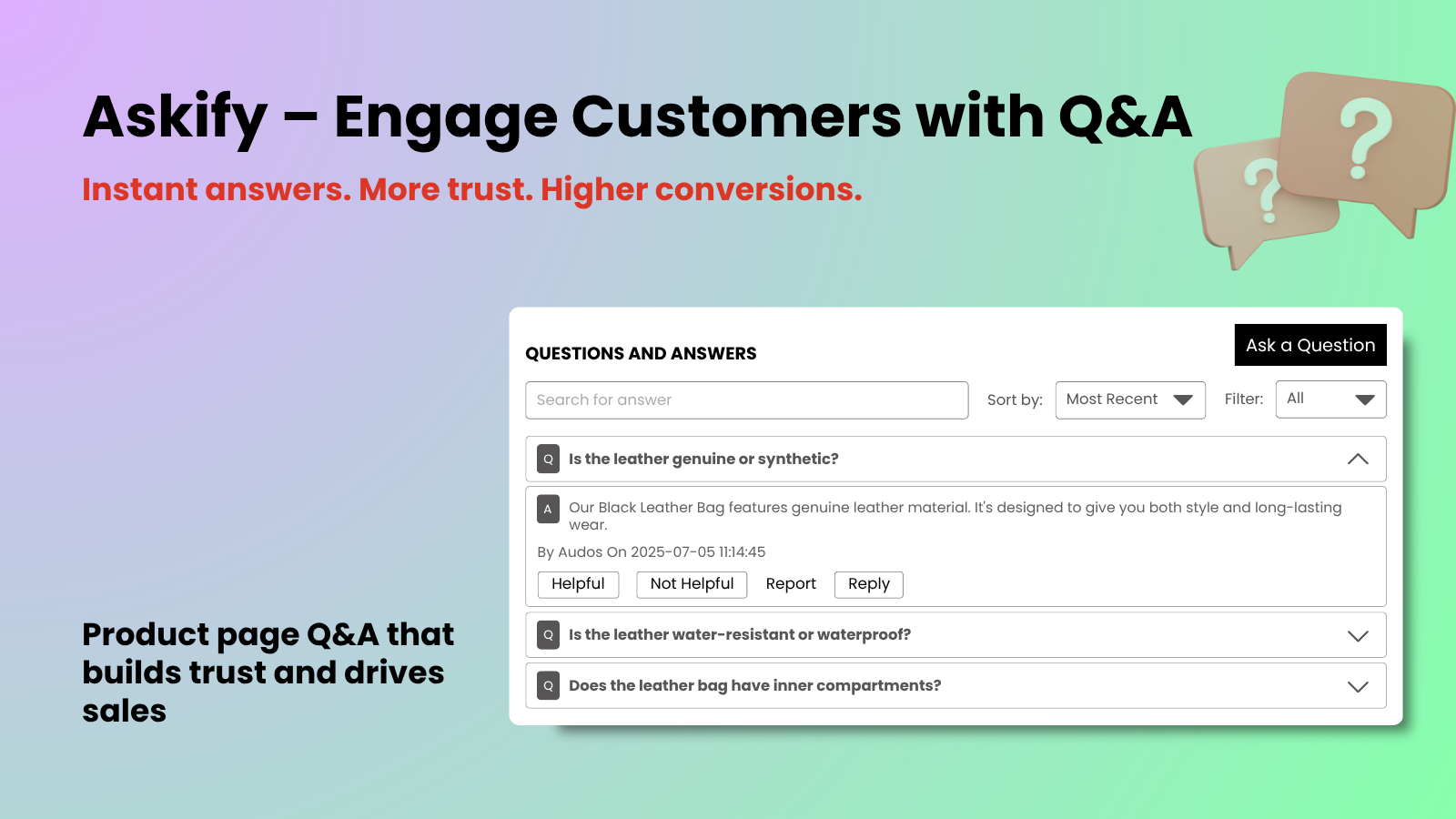 Askify – Engage Customers with Q&A

Instant answers. More trust. Higher conversions.

?

?

Product page Q&A that builds trust and drives sales

QUESTIONS AND ANSWERS

Ask a Question

Search for answer

Sort by: Most Recent

Filter: All

Q Is the leather genuine or synthetic?

A Our Black Leather Bag features genuine leather material. It's designed to give you both style and long-lasting wear.

By Audos On 2025-07-05 11:14:45

Helpful Not Helpful Report Reply

Q Is the leather water-resistant or waterproof?

Q Does the leather bag have inner compartments?